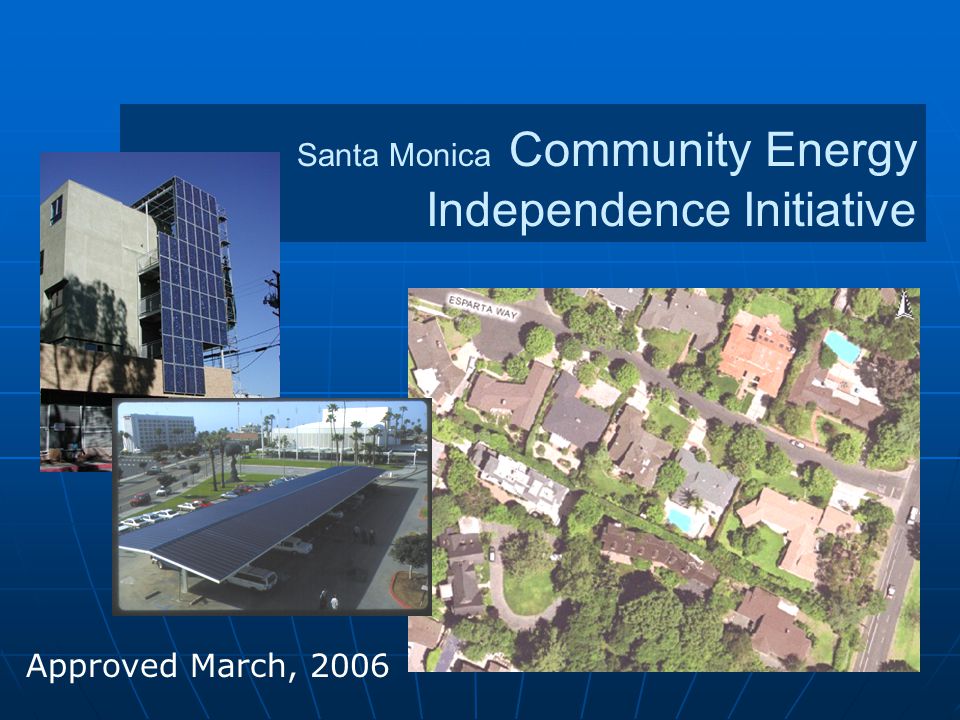 Santa Monica Community Energy Independence Initiative

ESPARTA WAY

Approved March, 2006